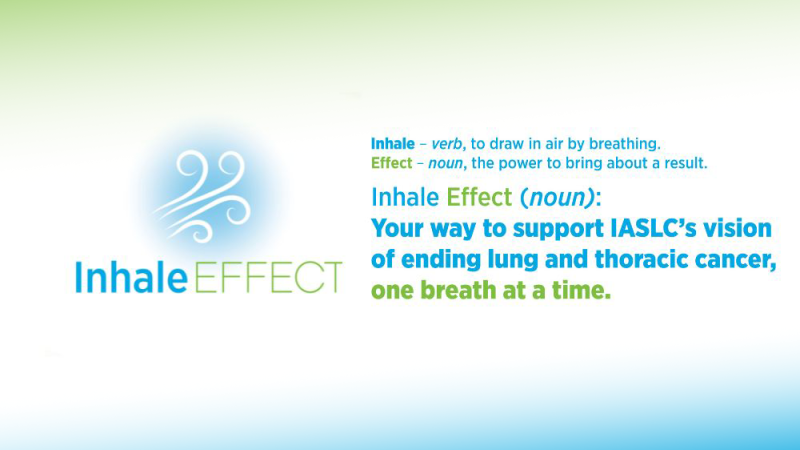 Inhale EFFECT

Inhale – verb, to draw in air by breathing.
Effect – noun, the power to bring about a result.

Inhale Effect (noun):
Your way to support IASLC's vision of ending lung and thoracic cancer, one breath at a time.